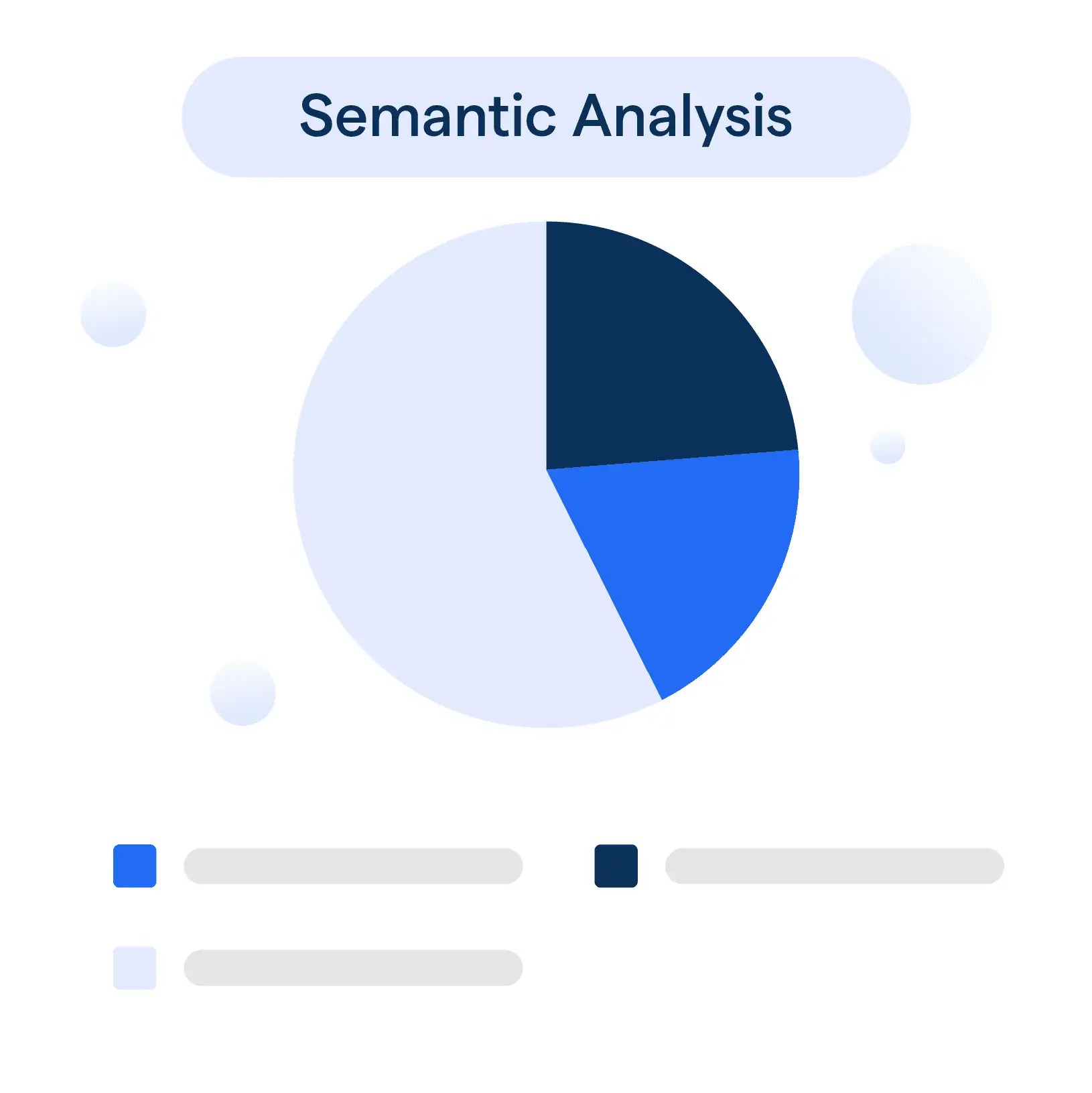 Semantic Analysis